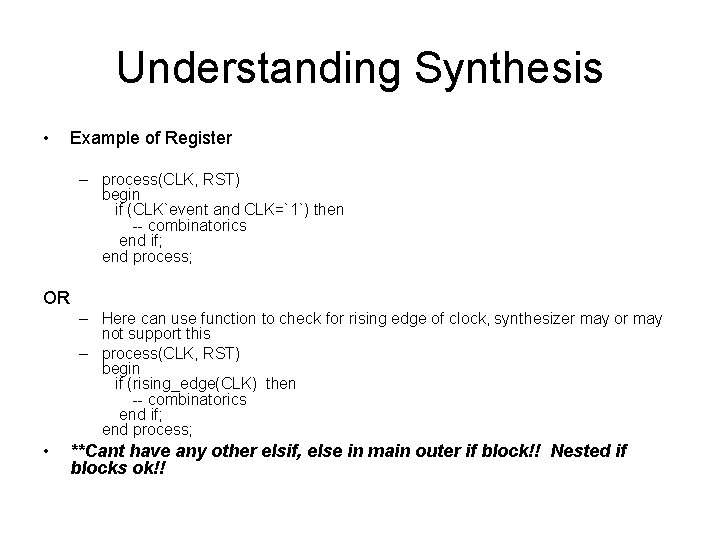 Understanding Synthesis

• Example of Register

– process(CLK, RST)
begin
if (CLK`event and CLK=`1`) then
-- combinatorics
end if;
end process;

OR

– Here can use function to check for rising edge of clock, synthesizer may or may not support this

– process(CLK, RST)
begin
if (rising_edge(CLK) then
-- combinatorics
end if;
end process;

• **Cant have any other elsif, else in main outer if block!! Nested if blocks ok!!